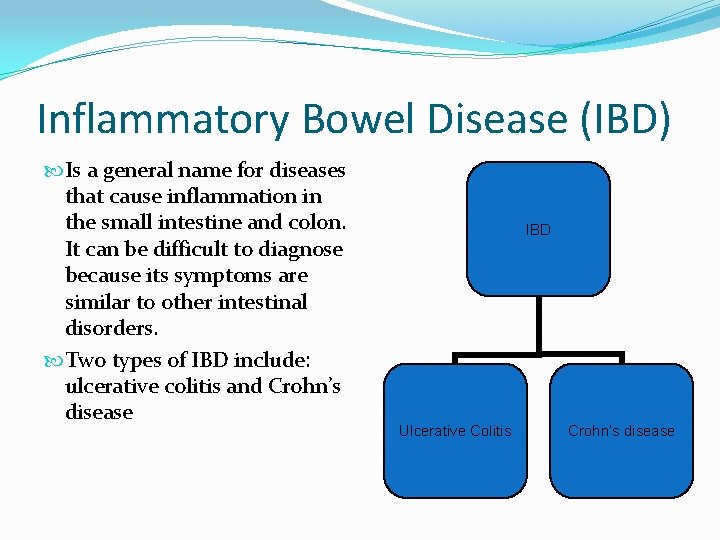 Inflammatory Bowel Disease (IBD)

Is a general name for diseases that cause inflammation in the small intestine and colon. It can be difficult to diagnose because its symptoms are similar to other intestinal disorders.

Two types of IBD include: ulcerative colitis and Crohn's disease

IBD

Ulcerative Colitis

Crohn's disease